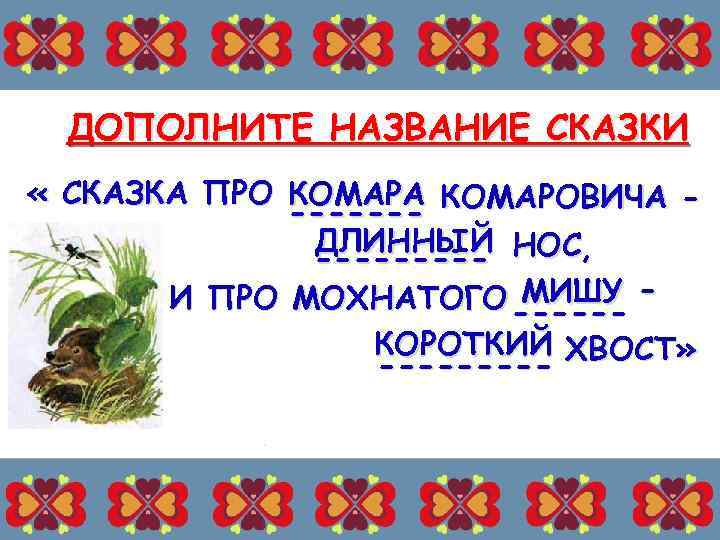 ДОПОЛНИТЕ НАЗВАНИЕ СКАЗКИ

« СКАЗКА ПРО КОМАРА КОМАРОВИЧА - ДЛИННЫЙ НОС, И ПРО МОХНАТОГО МИШУ - КОРОТКИЙ ХВОСТ»